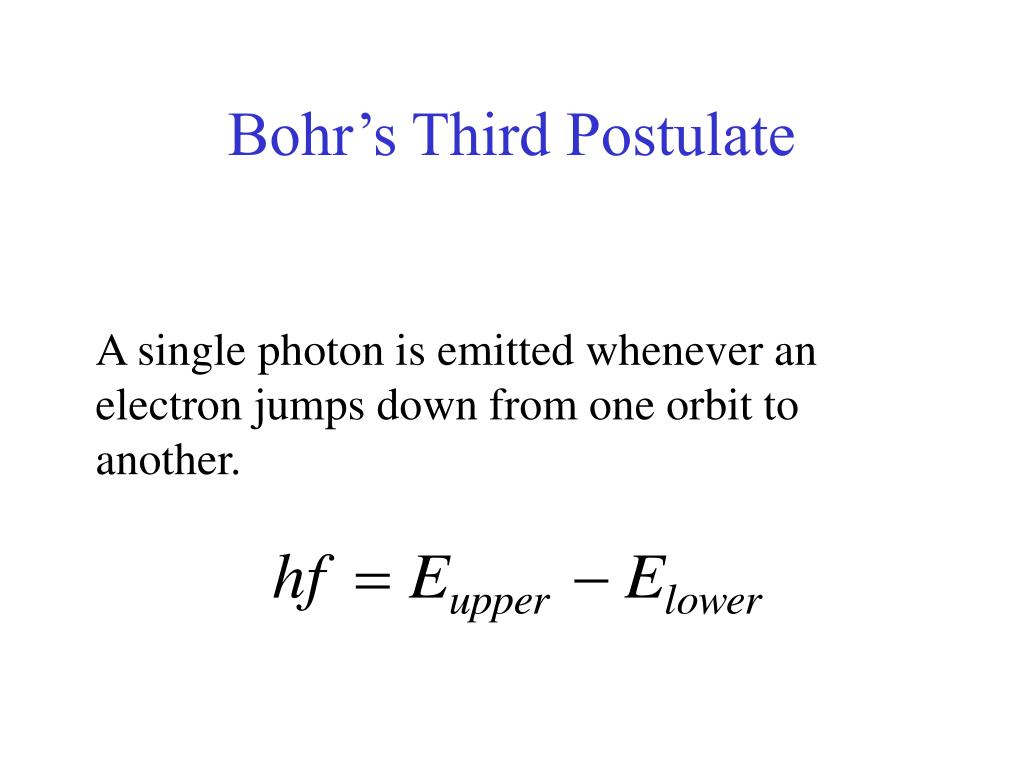 Bohr’s Third Postulate

A single photon is emitted whenever an electron jumps down from one orbit to another.

$hf = E_{upper} - E_{lower}$